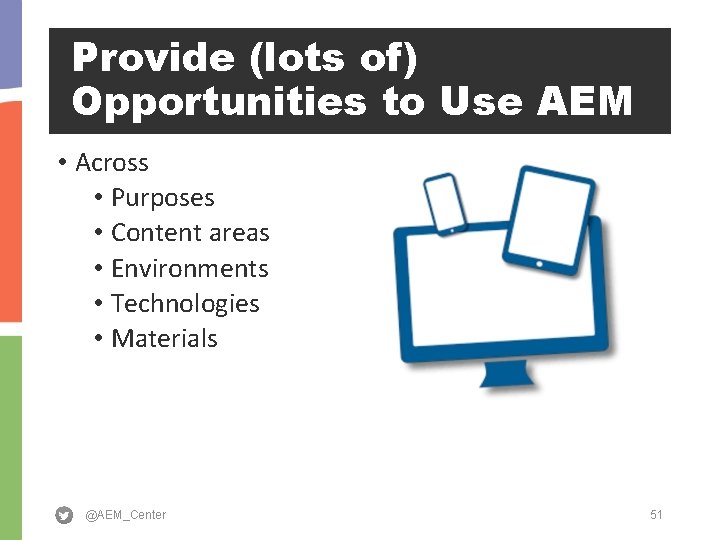 Provide (lots of) Opportunities to Use AEM

• Across
  • Purposes
  • Content areas
  • Environments
  • Technologies
  • Materials

@AEM_Center

51